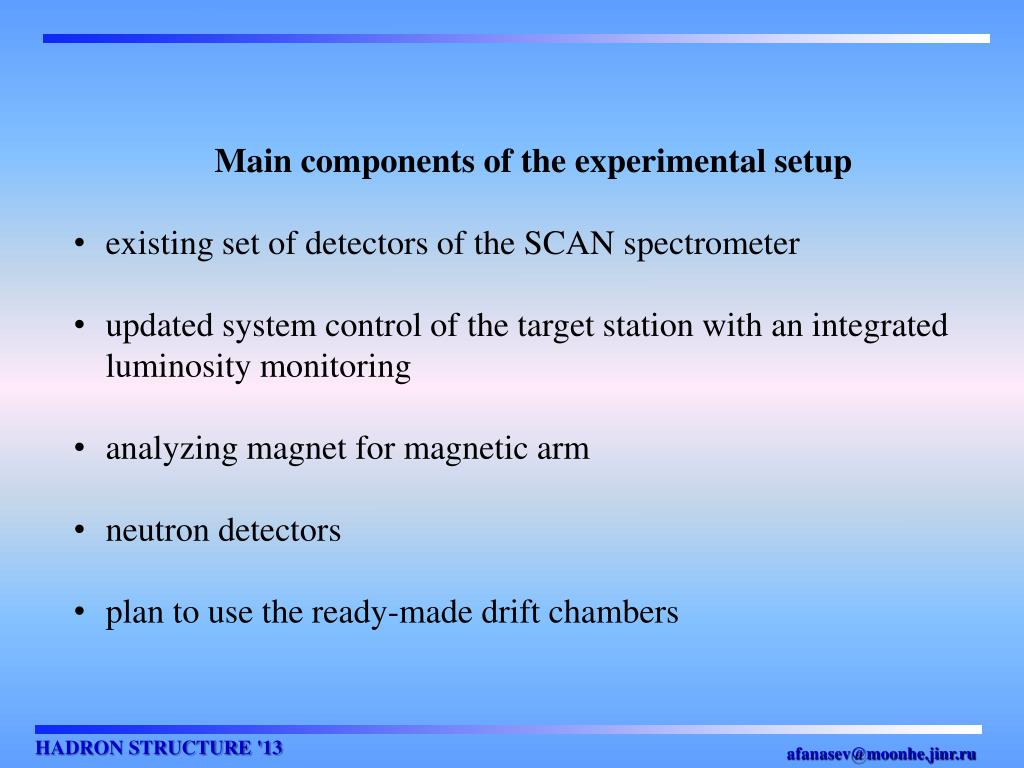 Main components of the experimental setup

• existing set of detectors of the SCAN spectrometer

• updated system control of the target station with an integrated luminosity monitoring

• analyzing magnet for magnetic arm

• neutron detectors

• plan to use the ready-made drift chambers

HADRON STRUCTURE '13

afanasev@moonhe.jinr.ru